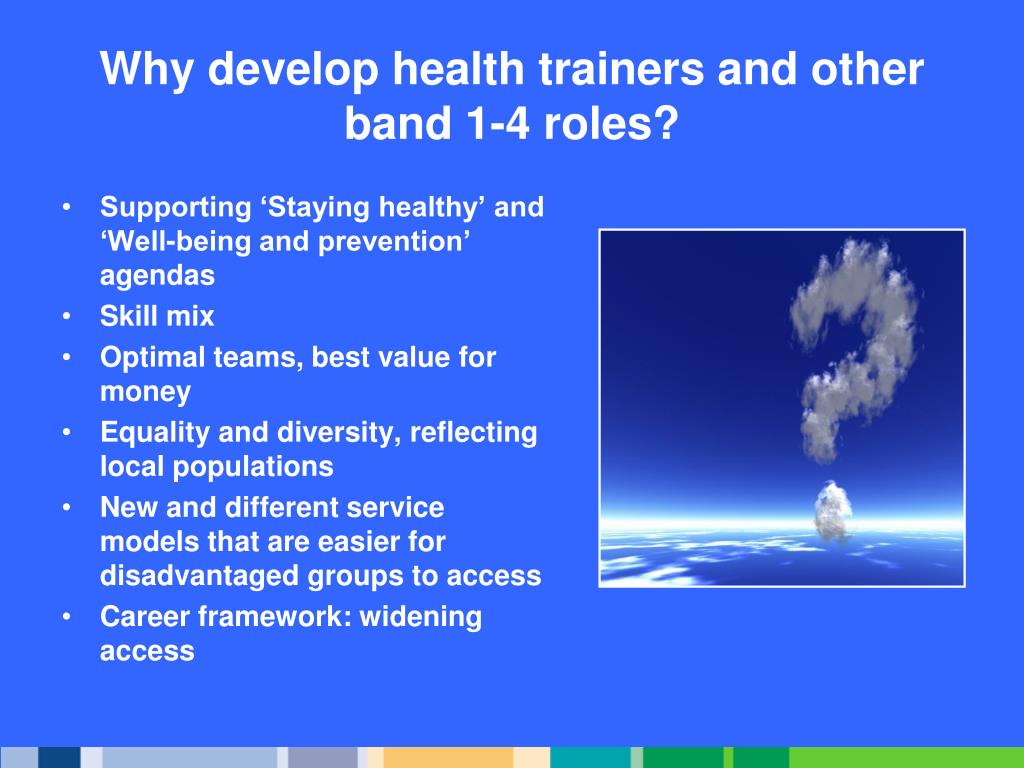 Why develop health trainers and other band 1-4 roles?

• Supporting ‘Staying healthy’ and ‘Well-being and prevention’ agendas
• Skill mix
• Optimal teams, best value for money
• Equality and diversity, reflecting local populations
• New and different service models that are easier for disadvantaged groups to access
• Career framework: widening access